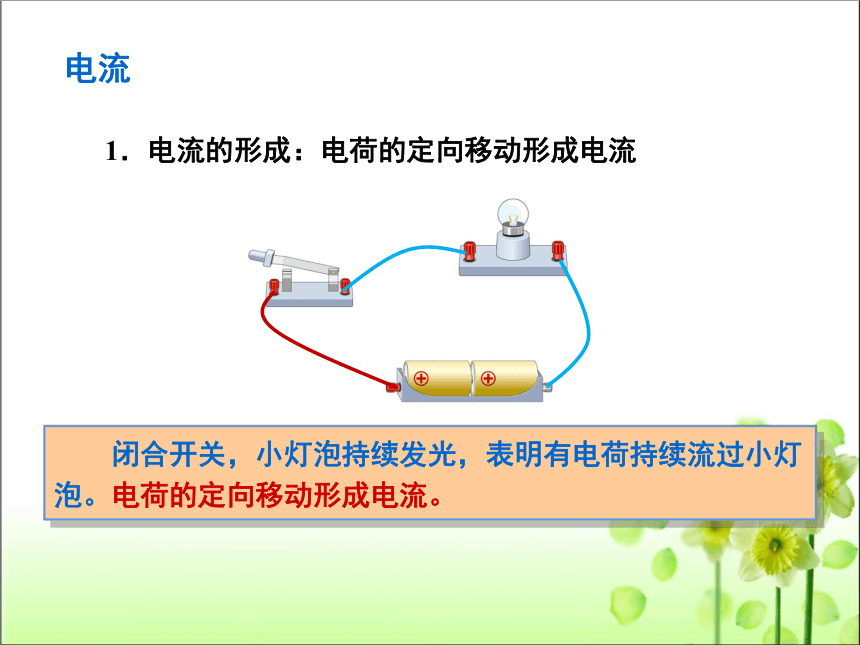 电流

1．电流的形成：电荷的定向移动形成电流

闭合开关，小灯泡持续发光，表明有电荷持续流过小灯泡。电荷的定向移动形成电流。